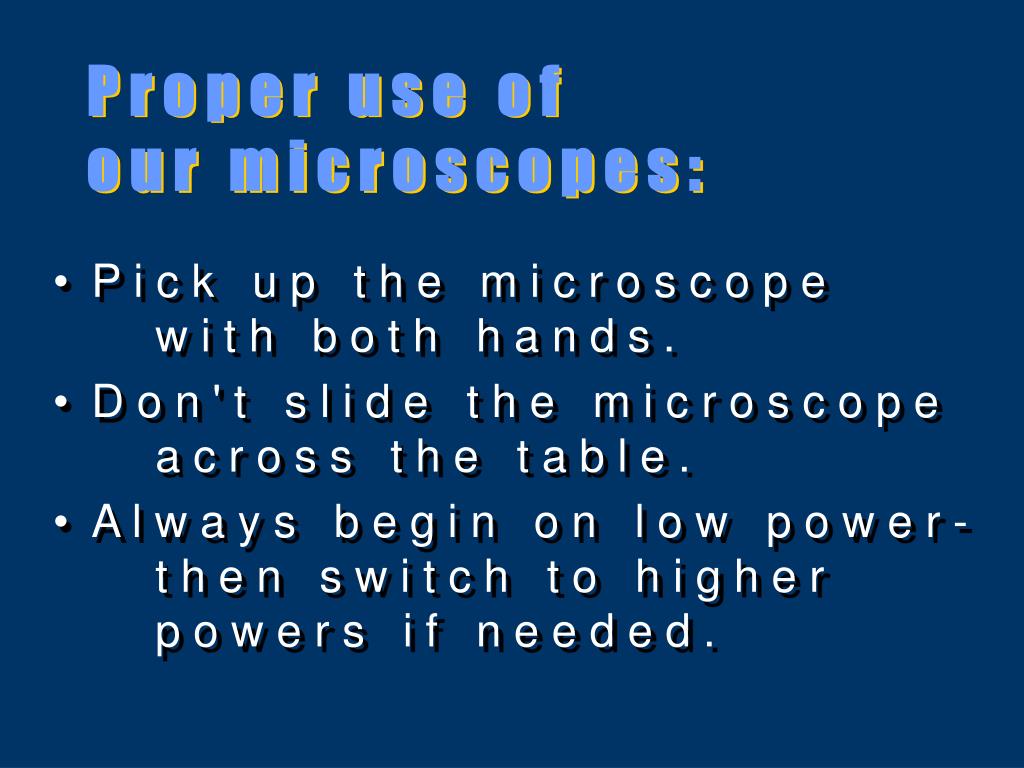 Proper use of our microscopes:

• Pick up the microscope with both hands.
• Don't slide the microscope across the table.
• Always begin on low power- then switch to higher powers if needed.